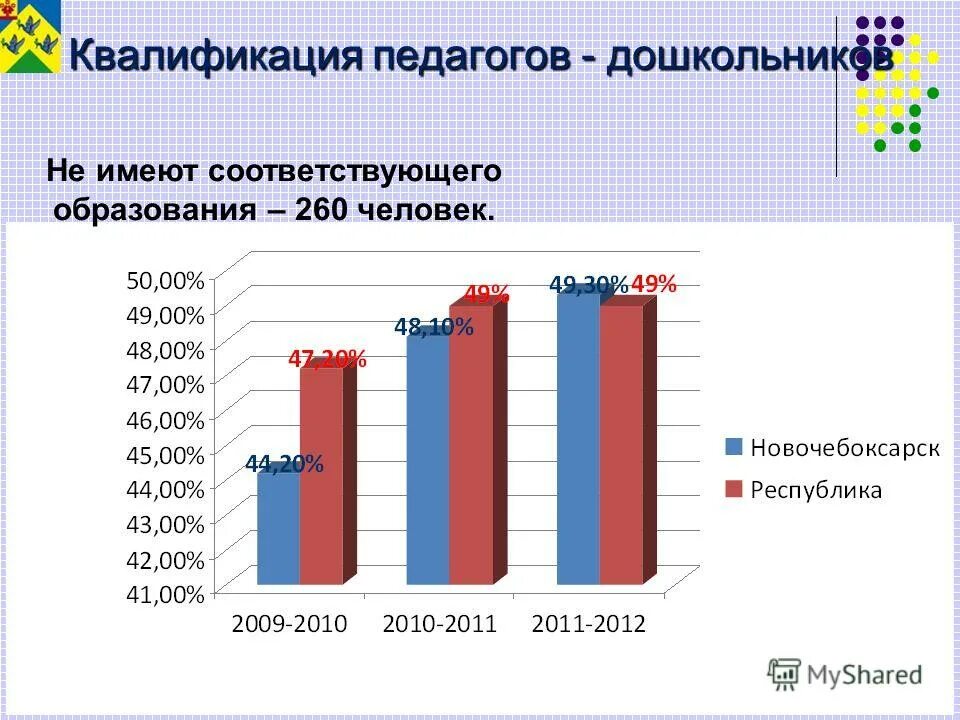 Квалификация педагогов - дошкольников

Не имеют соответствующего образования – 260 человек.

50,00%
49,00%
48,00%
47,00%
46,00%
45,00%
44,00%
43,00%
42,00%
41,00%

44,20%
47,20%
48,10%
49%
49,30%
49%

2009-2010
2010-2011
2011-2012

Новочебоксарск
Республика

MyShared